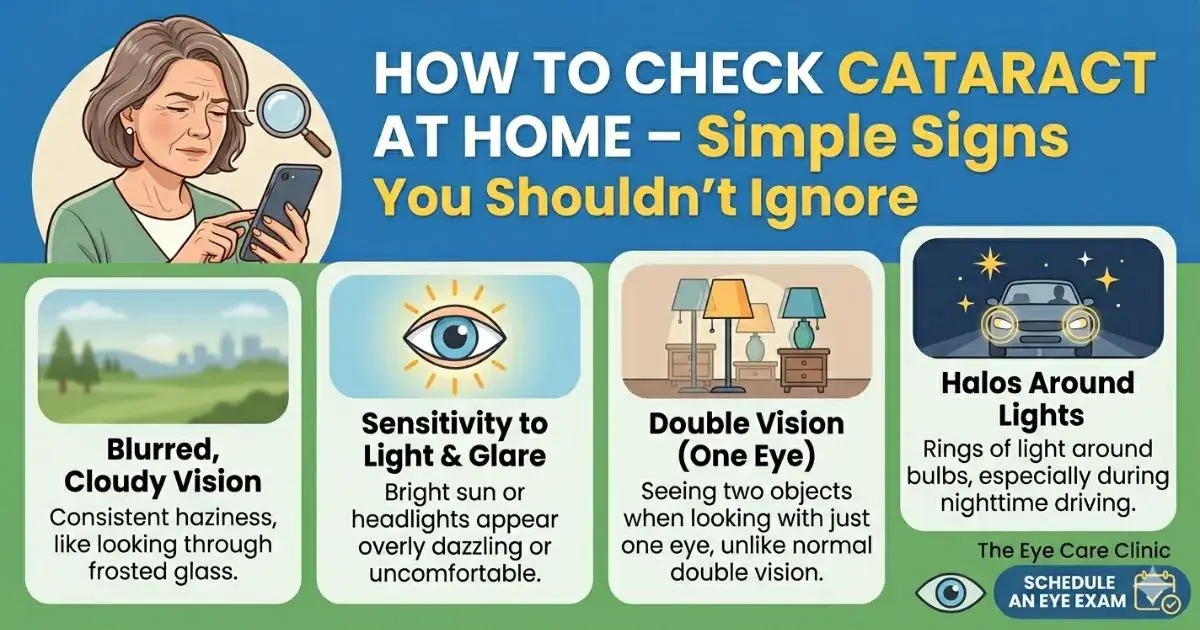 HOW TO CHECK CATARACT AT HOME – Simple Signs You Shouldn't Ignore

Blurred, Cloudy Vision
Consistent haziness, like looking through frosted glass.

Sensitivity to Light & Glare
Bright sun or headlights appear overly dazzling or uncomfortable.

Double Vision (One Eye)
Seeing two objects when looking with just one eye, unlike normal double vision.

Halos Around Lights
Rings of light around bulbs, especially during nighttime driving.

The Eye Care Clinic

SCHEDULE AN EYE EXAM